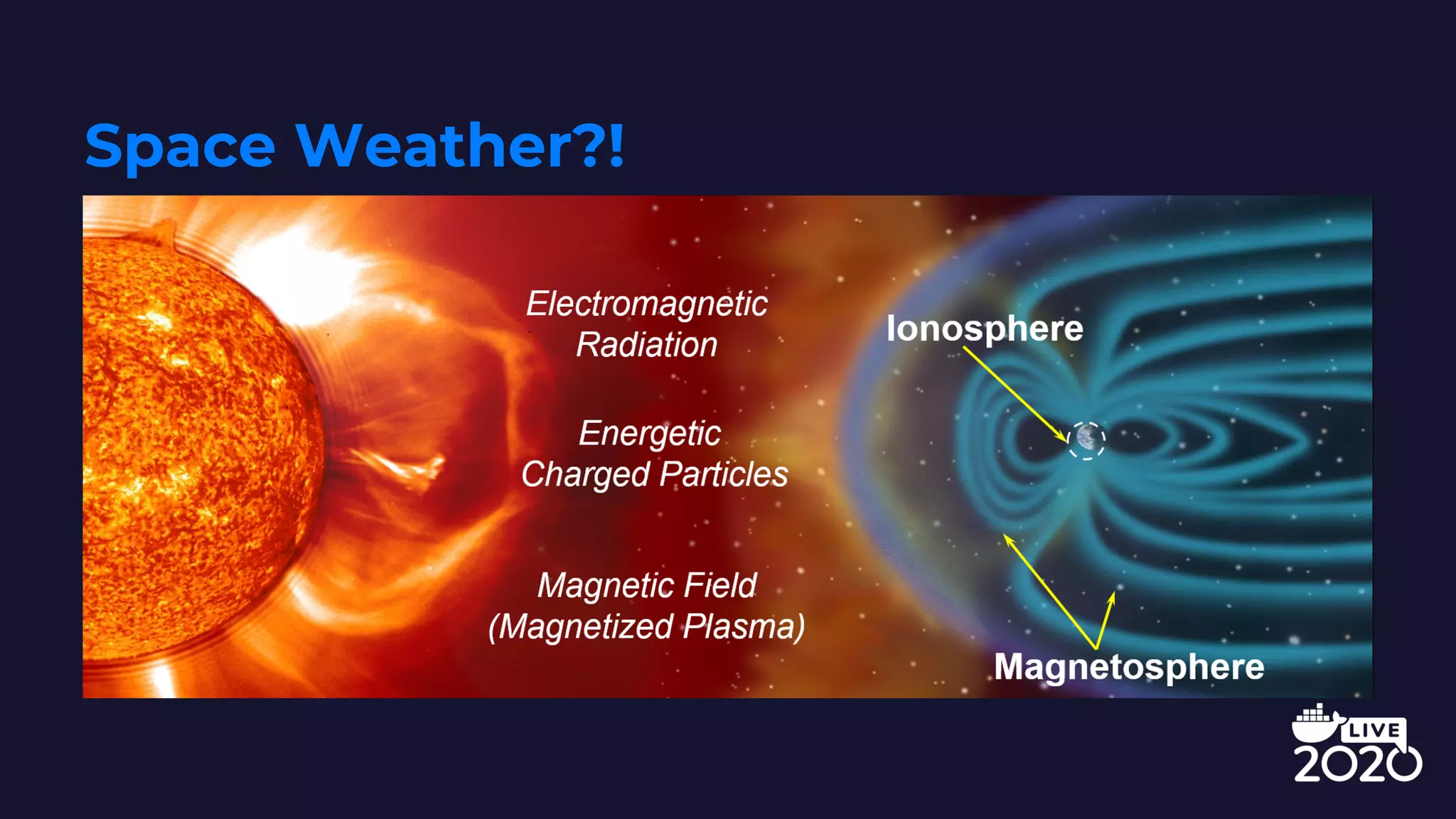 Space Weather?!

Electromagnetic Radiation

Energetic Charged Particles

Magnetic Field (Magnetized Plasma)

Ionosphere

Magnetosphere

LIVE 2020